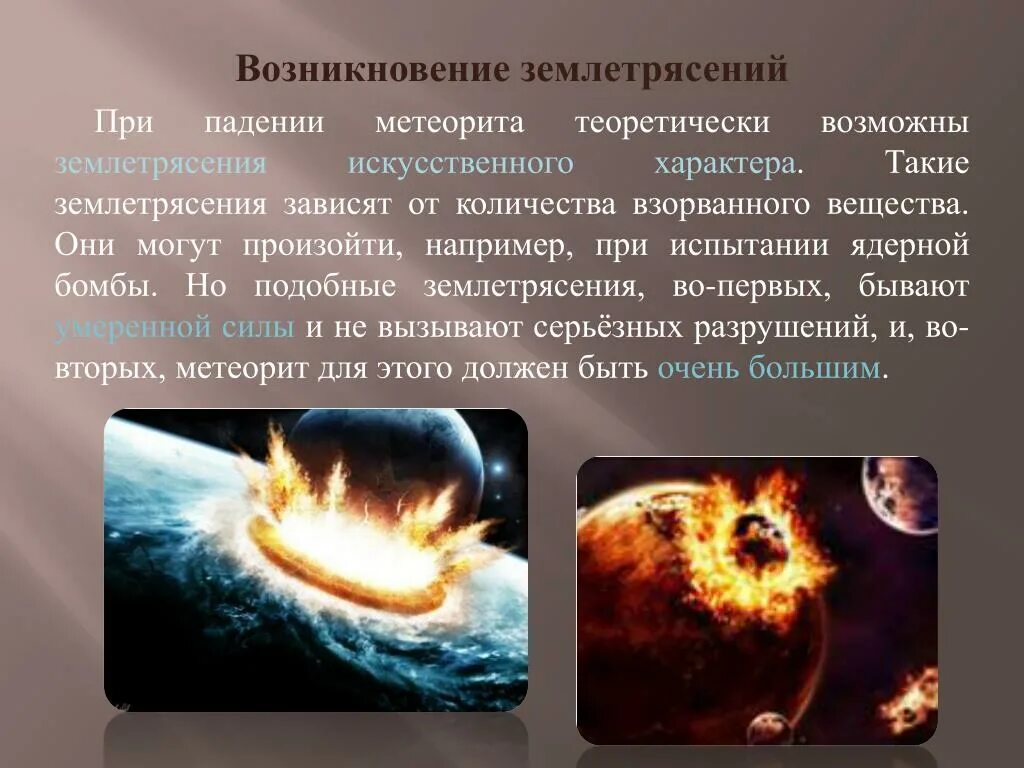 Возникновение землетрясений

При падении метеорита теоретически возможны землетрясения искусственного характера. Такие землетрясения зависят от количества взорванного вещества. Они могут произойти, например, при испытании ядерной бомбы. Но подобные землетрясения, во-первых, бывают умеренной силы и не вызывают серьёзных разрушений, и, во-вторых, метеорит для этого должен быть очень большим.